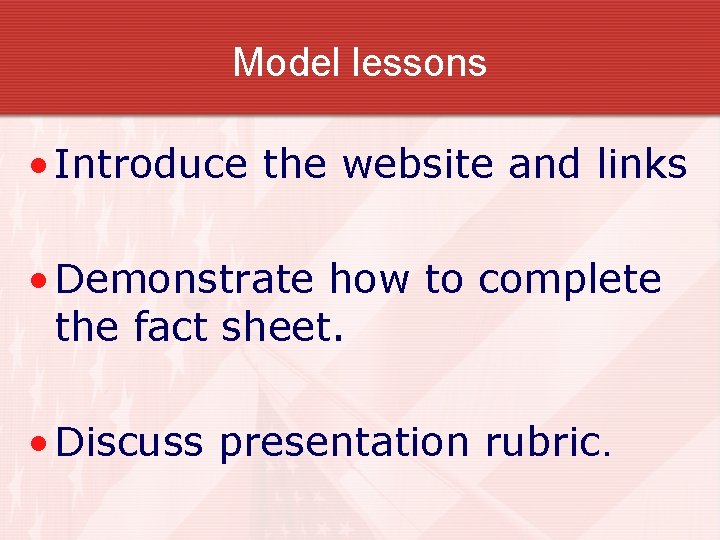 Model lessons

• Introduce the website and links

• Demonstrate how to complete the fact sheet.

• Discuss presentation rubric.